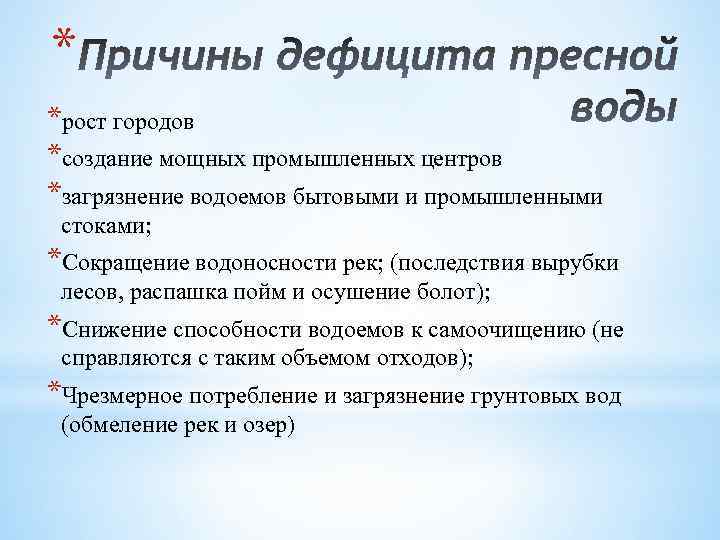 *Причины дефицита пресной воды

*рост городов

*создание мощных промышленных центров

*загрязнение водоемов бытовыми и промышленными стоками;

*Сокращение водоносности рек; (последствия вырубки лесов, распашка пойм и осушение болот);

*Снижение способности водоемов к самоочищению (не справляются с таким объемом отходов);

*Чрезмерное потребление и загрязнение грунтовых вод (обмеление рек и озер)